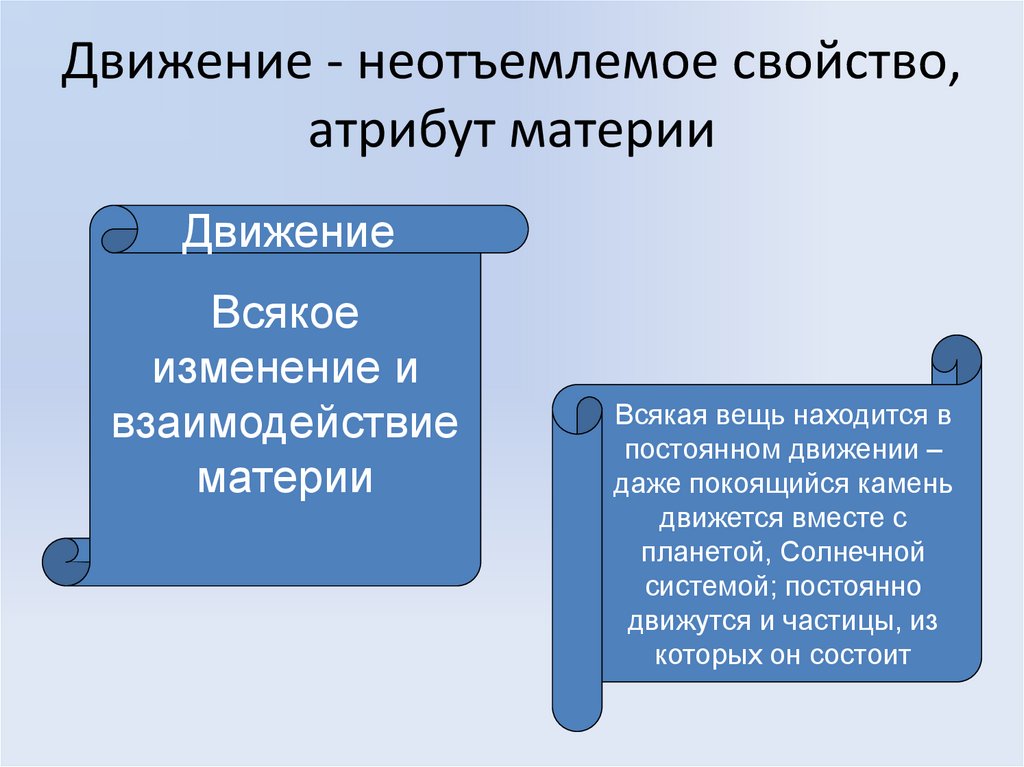 Движение - неотъемлемое свойство, атрибут материи

Движение

Всякое изменение и взаимодействие материи

Всякая вещь находится в постоянном движении – даже покоящийся камень движется вместе с планетой, Солнечной системой; постоянно движутся и частицы, из которых он состоит